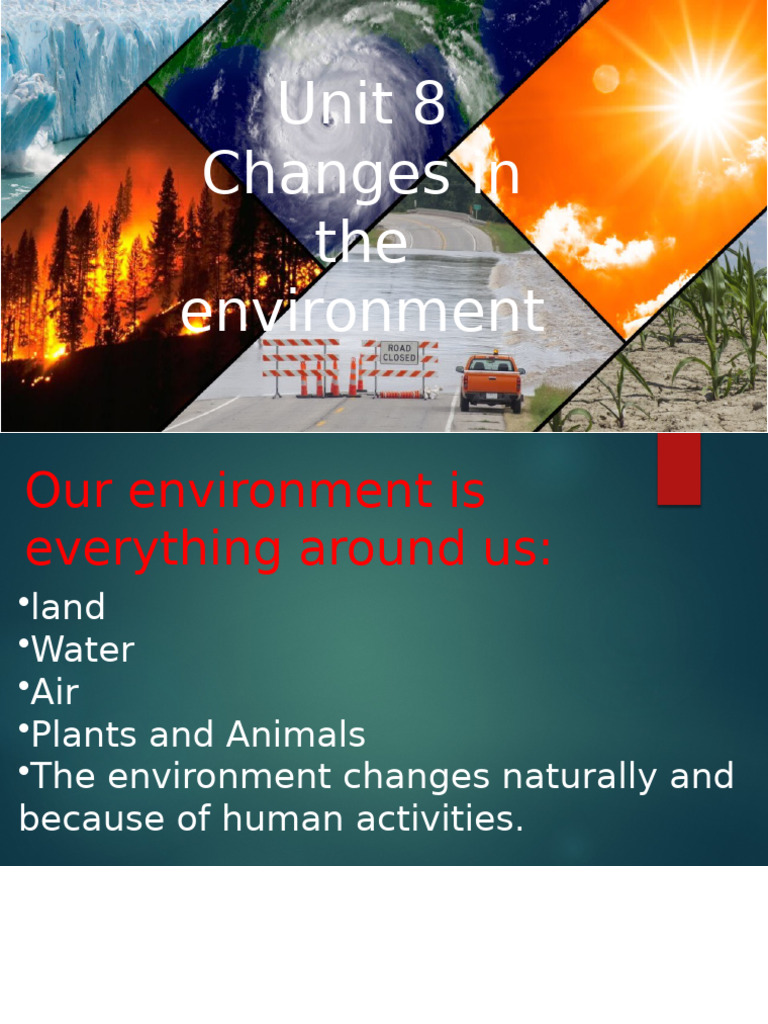 Unit 8 Changes in the environment

ROAD CLOSED

Our environment is everything around us:

• land
• Water
• Air
• Plants and Animals
• The environment changes naturally and because of human activities.